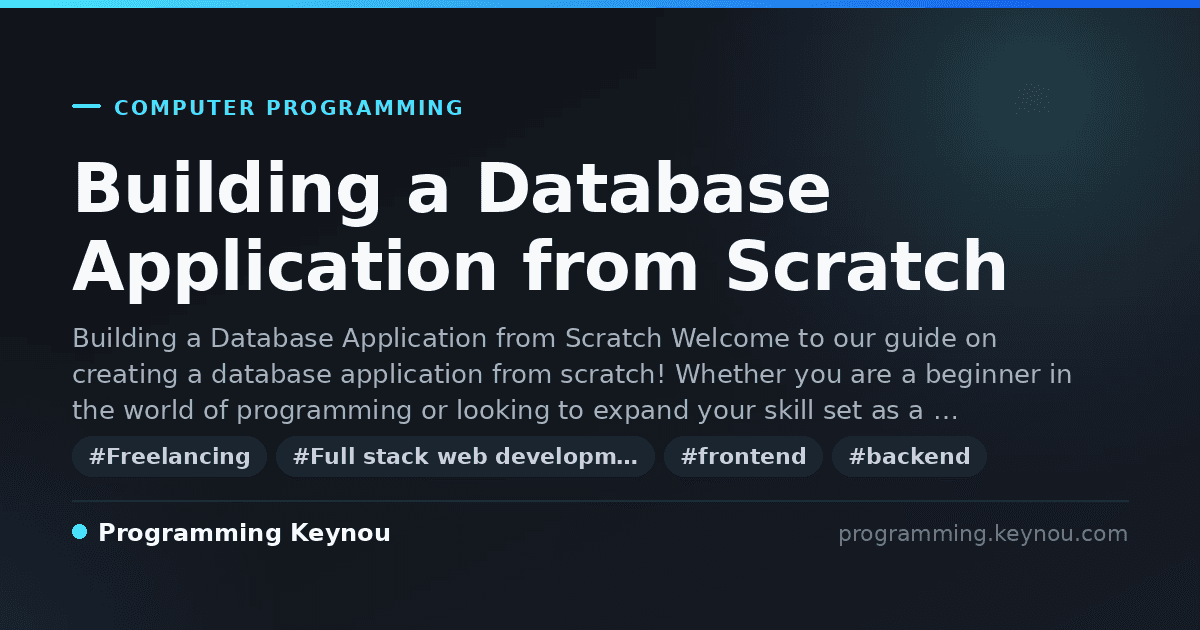 COMPUTER PROGRAMMING

Building a Database Application from Scratch

Building a Database Application from Scratch Welcome to our guide on creating a database application from scratch! Whether you are a beginner in the world of programming or looking to expand your skill set as a …

#Freelancing #Full stack web developm… #frontend #backend

Programming Keynou

programming.keynou.com